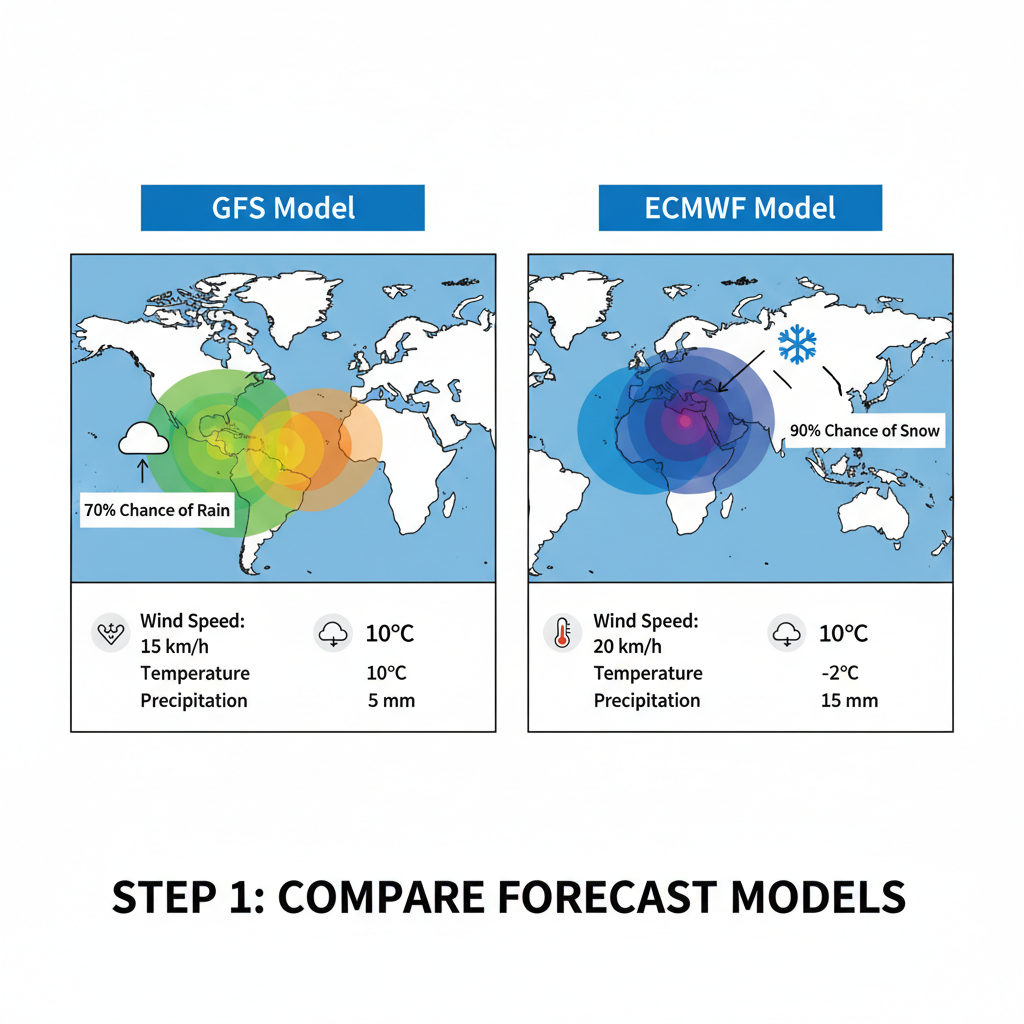 GFS Model

70% Chance of Rain

Wind Speed:
15 km/h
Temperature
Precipitation

10°C
10°C
5 mm

ECMWF Model

90% Chance of Snow

Wind Speed:
20 km/h
Temperature
Precipitation

10°C
-2°C
15 mm

STEP 1: COMPARE FORECAST MODELS